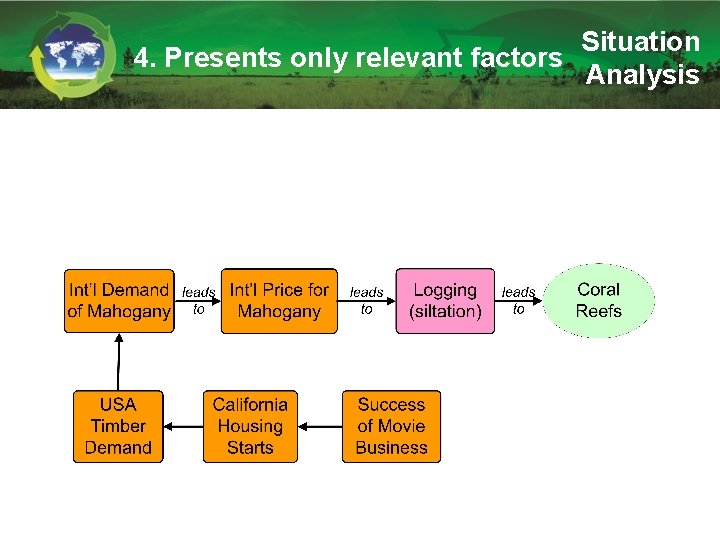 4. Presents only relevant factors

Situation Analysis

Int'l Demand of Mahogany

leads to

Int'l Price for Mahogany

leads to

Logging (siltation)

leads to

Coral Reefs

USA Timber Demand

California Housing Starts

Success of Movie Business